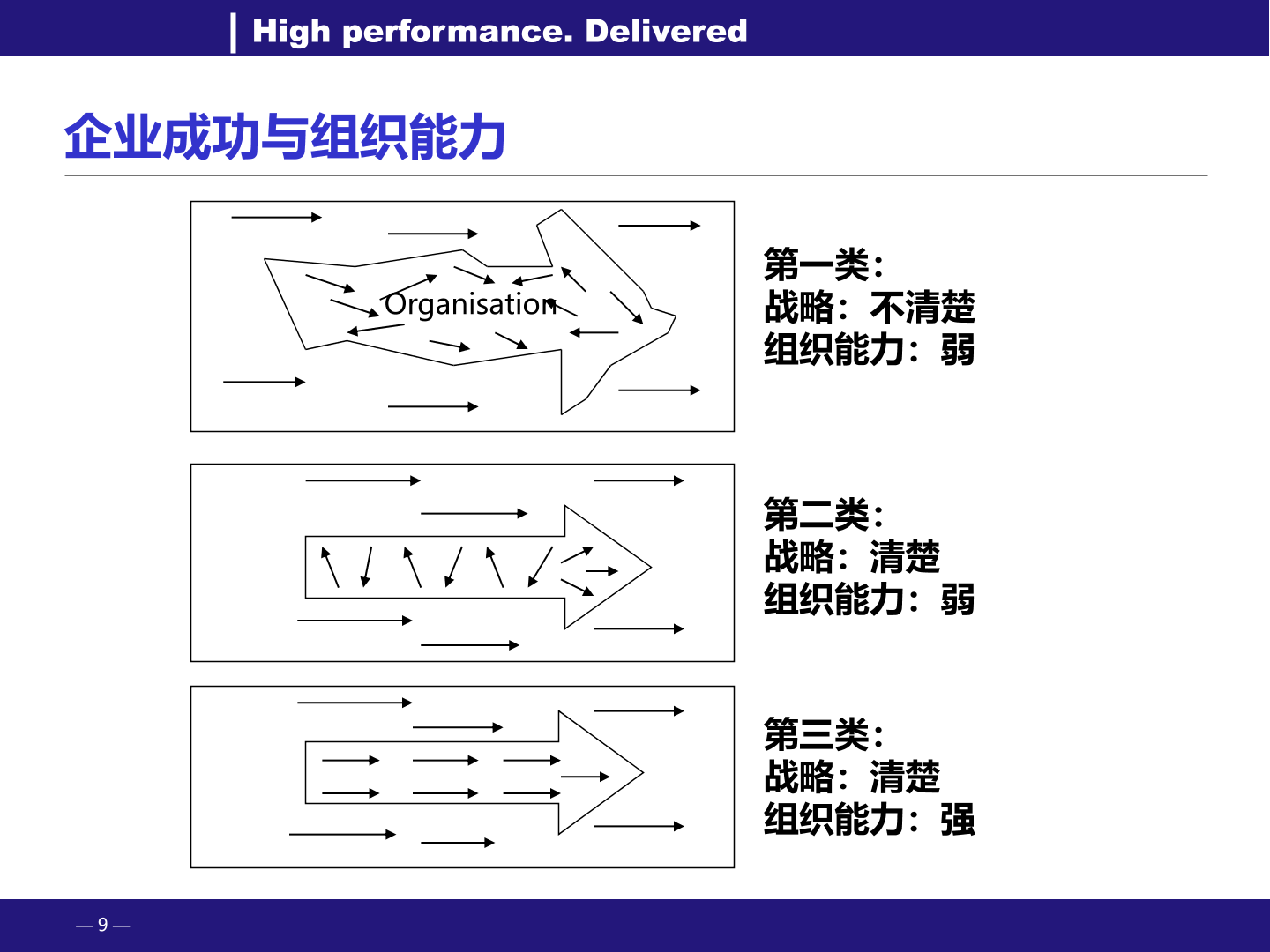 High performance. Delivered

企业成功与组织能力

Organisation

第一类：
战略：不清楚
组织能力：弱

第二类：
战略：清楚
组织能力：弱

第三类：
战略：清楚
组织能力：强

— 9 —